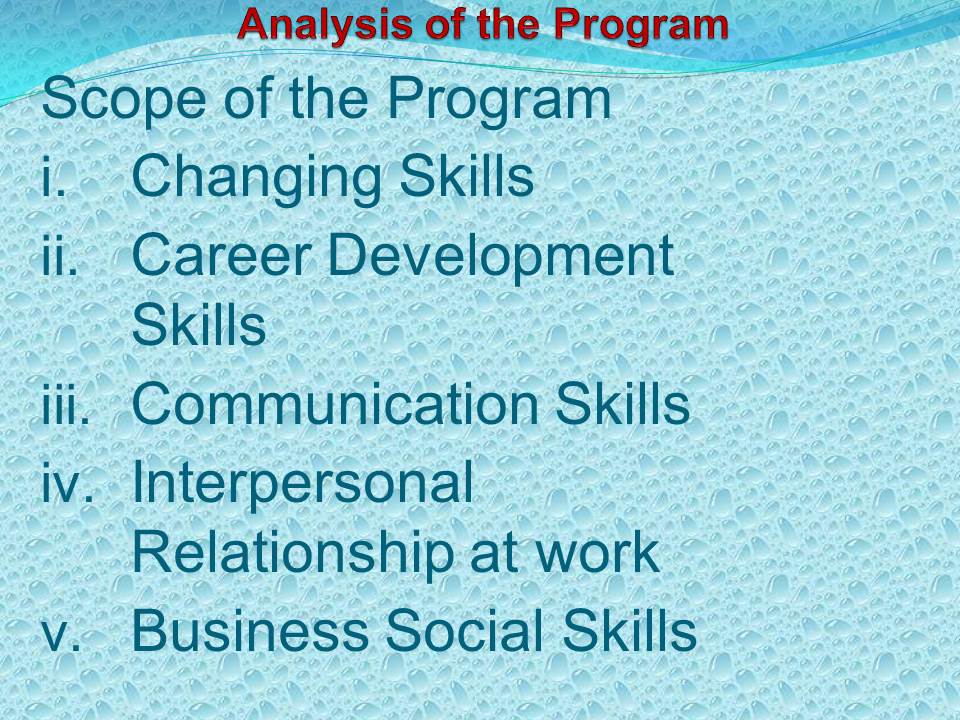 Analysis of the Program

Scope of the Program
i. Changing Skills
ii. Career Development Skills
iii. Communication Skills
iv. Interpersonal Relationship at work
v. Business Social Skills